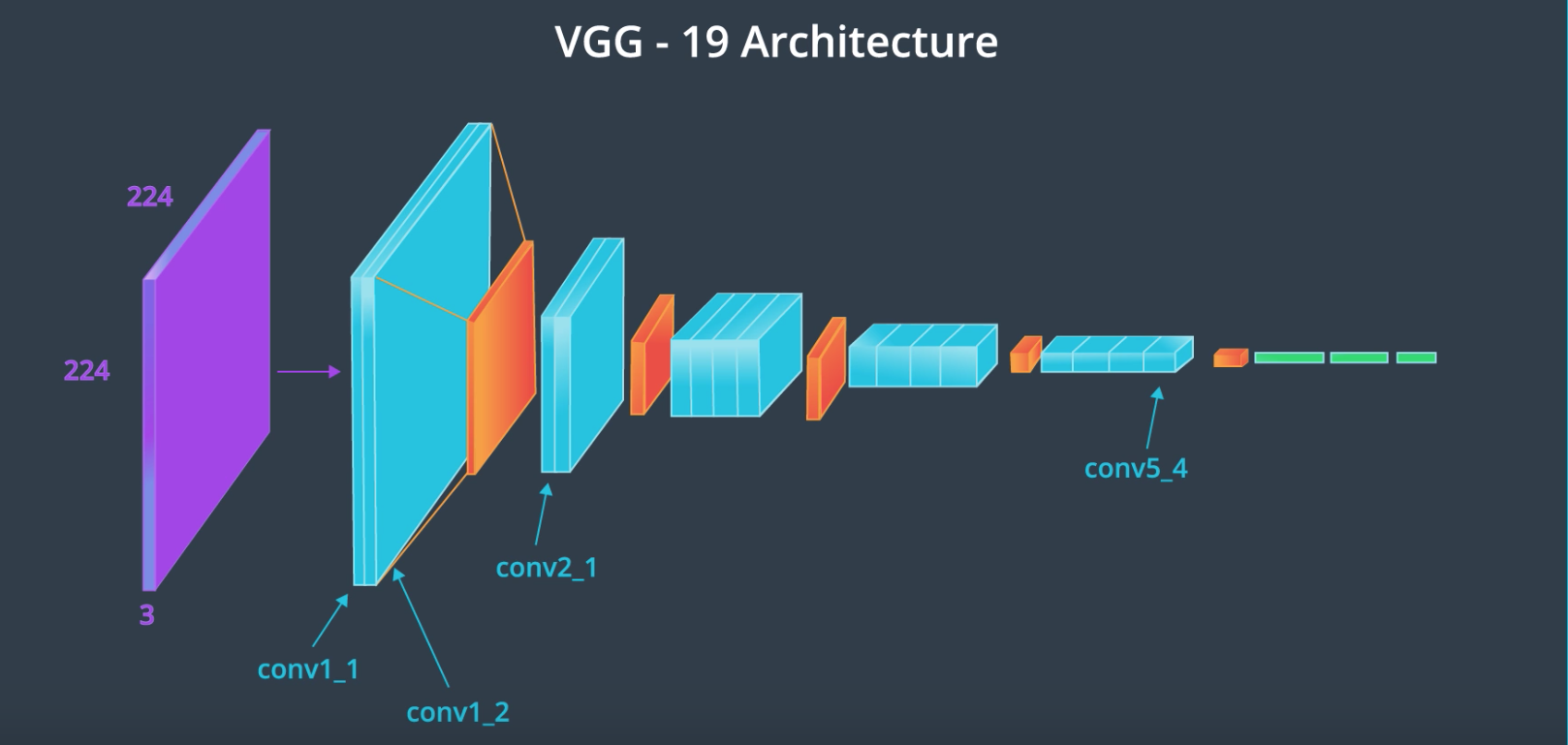 VGG - 19 Architecture

224

224

3

conv1_1

conv1_2

conv2_1

conv5_4